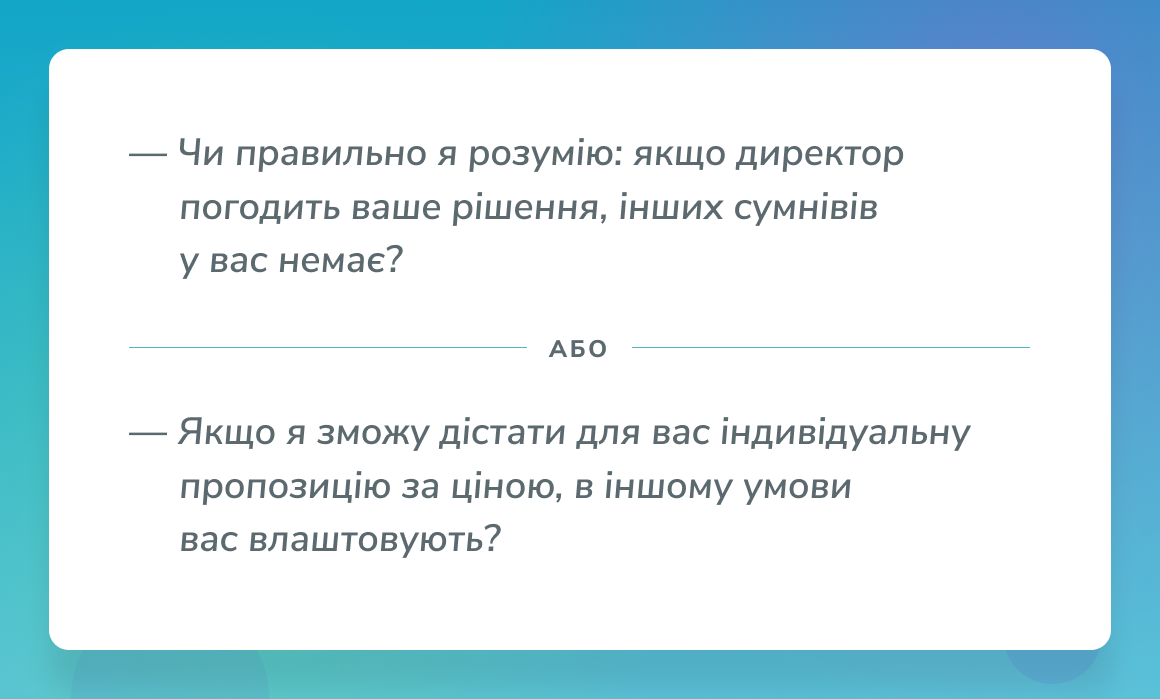 — Чи правильно я розумію: якщо директор погодить ваше рішення, інших сумнівів у вас немає?

АБО

— Якщо я зможу дістати для вас індивідуальну пропозицію за ціною, в іншому умови вас влаштовують?